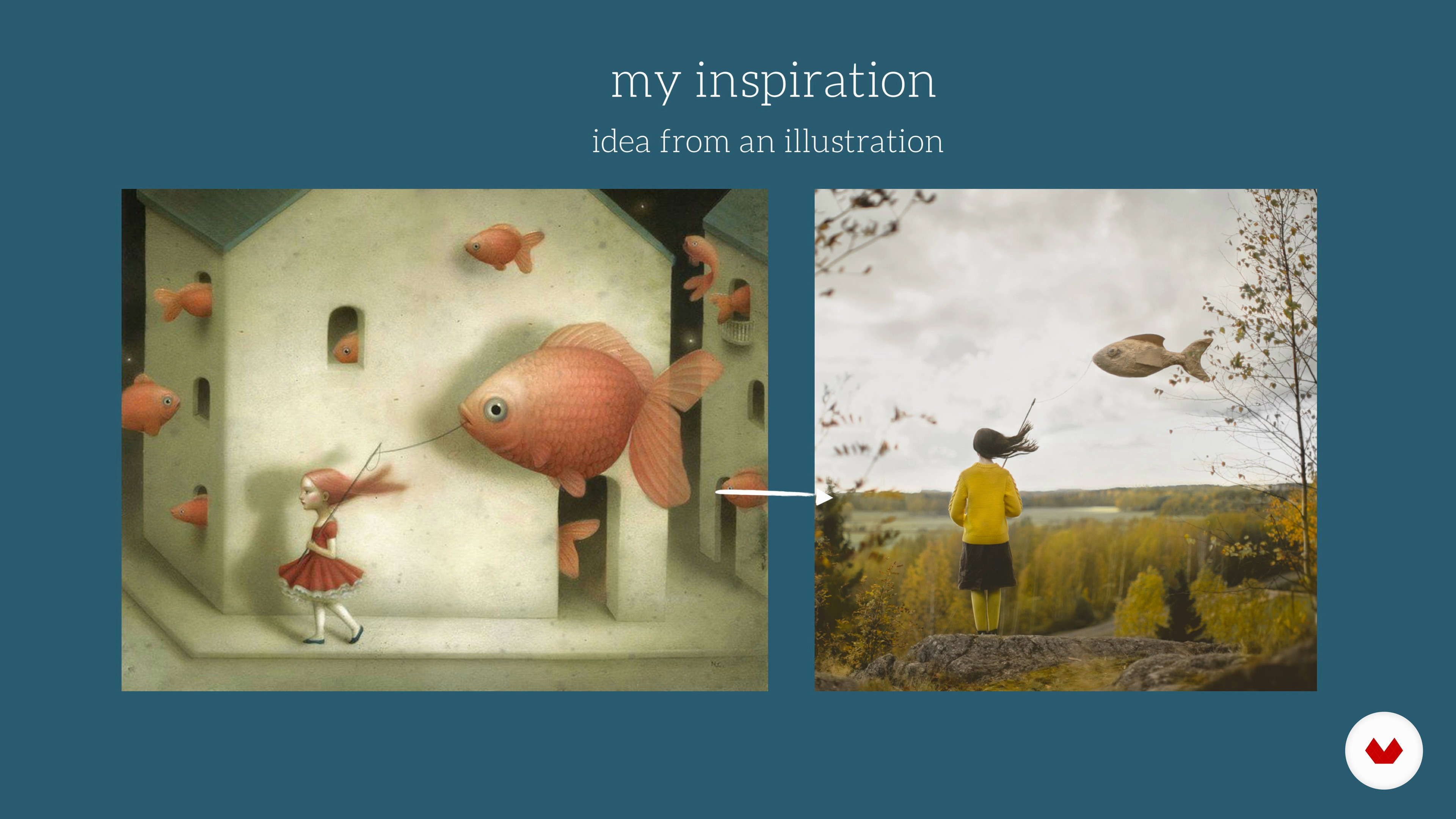 my inspiration

idea from an illustration